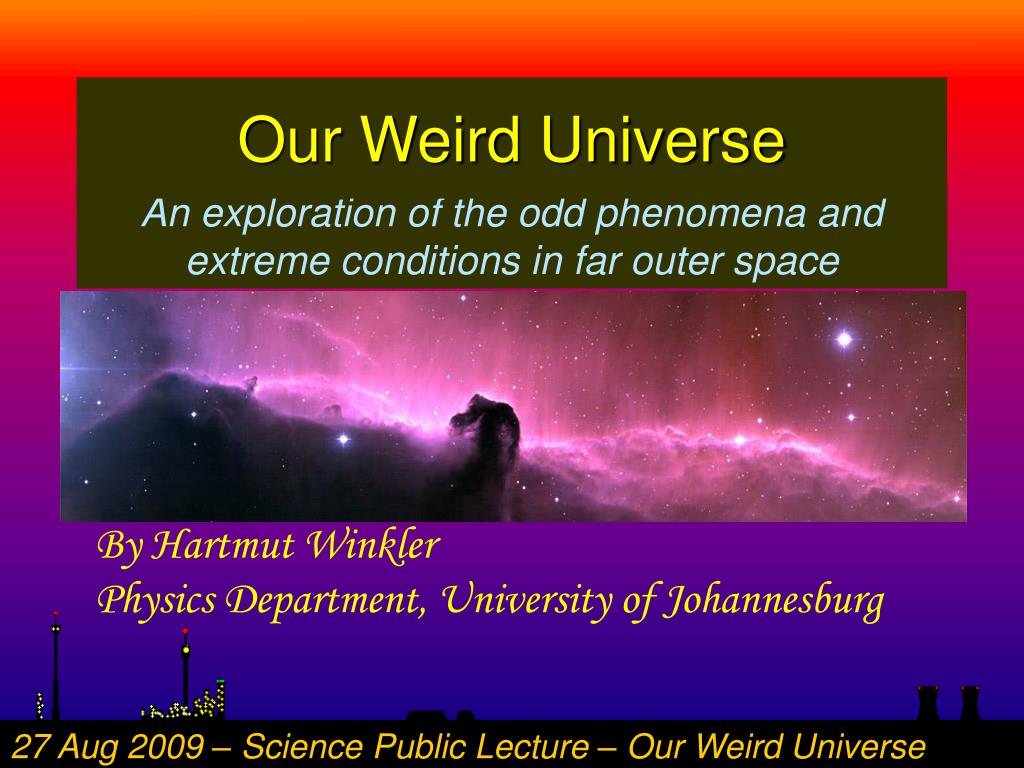 Our Weird Universe

An exploration of the odd phenomena and extreme conditions in far outer space

By Hartmut Winkler
Physics Department, University of Johannesburg

27 Aug 2009 – Science Public Lecture – Our Weird Universe